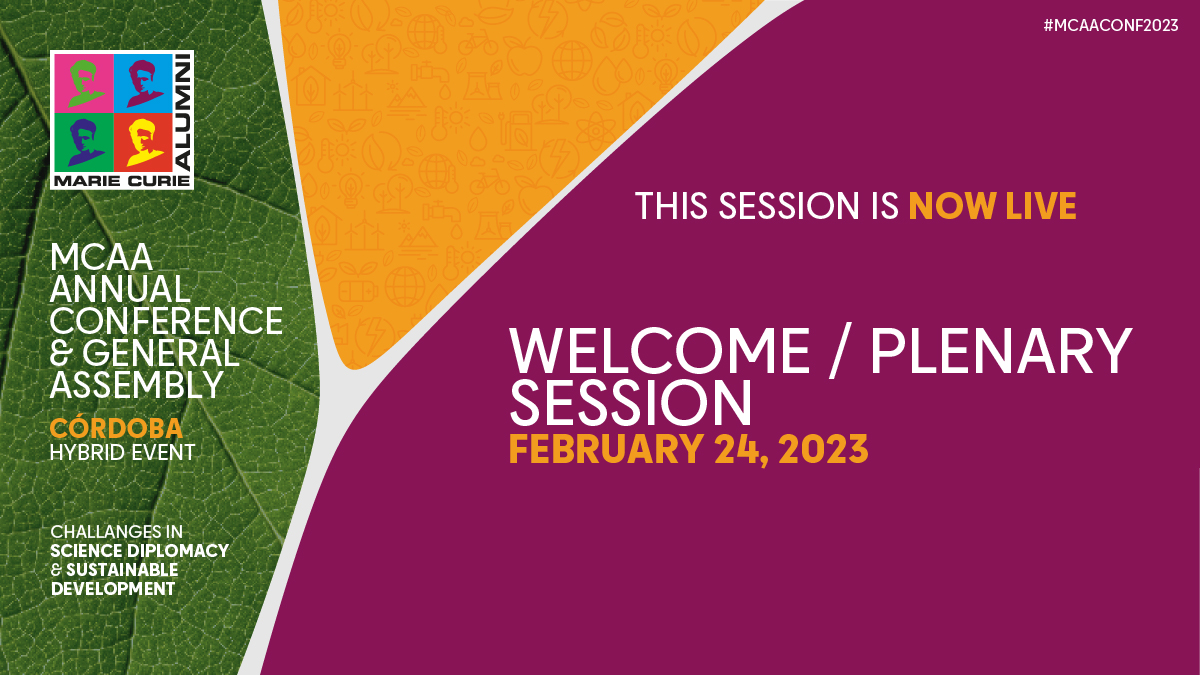 MARIE CURIE ALUMNI

MCAA ANNUAL CONFERENCE & GENERAL ASSEMBLY

CÓRDOBA
HYBRID EVENT

CHALLANGES IN SCIENCE DIPLOMACY & SUSTAINABLE DEVELOPMENT

#MCAACONF2023

THIS SESSION IS NOW LIVE

WELCOME / PLENARY SESSION
FEBRUARY 24, 2023